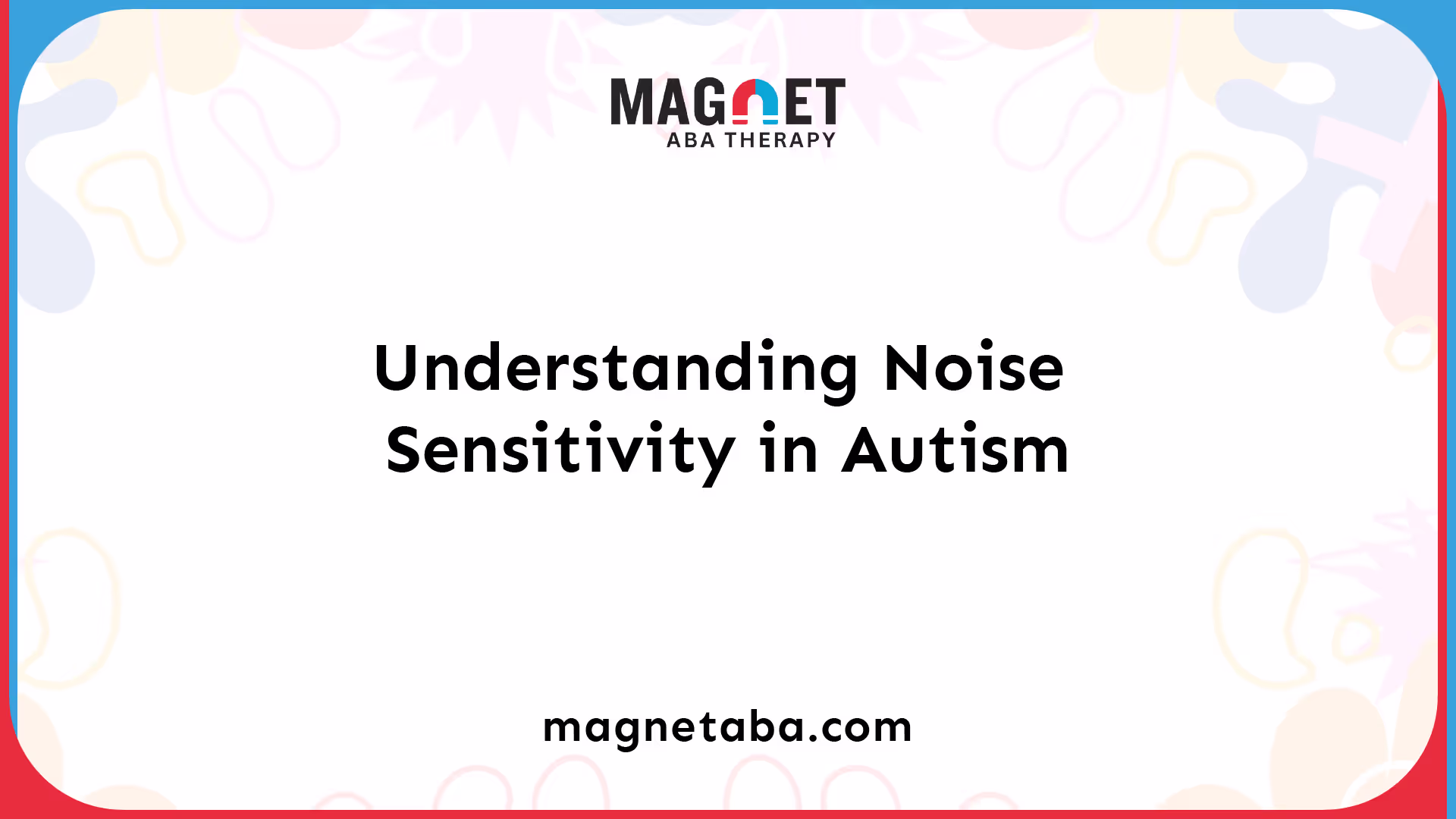 MAGNET
ABA THERAPY

Understanding Noise Sensitivity in Autism

magnetaba.com